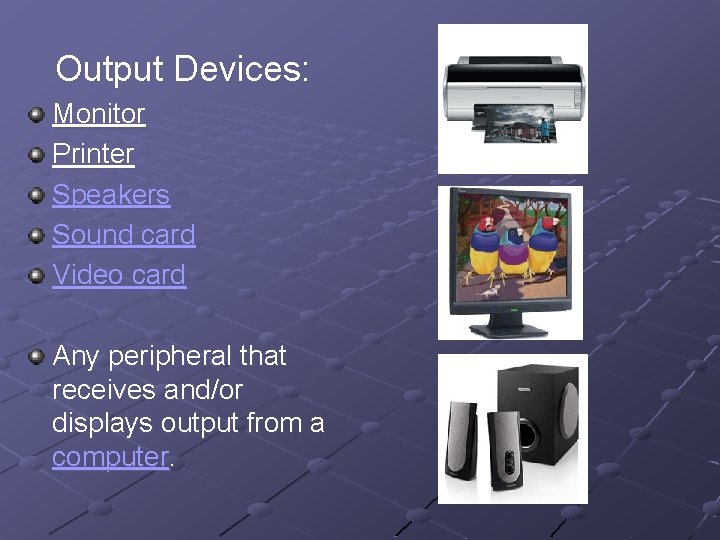 Output Devices:

Monitor
Printer
Speakers
Sound card
Video card

Any peripheral that receives and/or displays output from a computer.